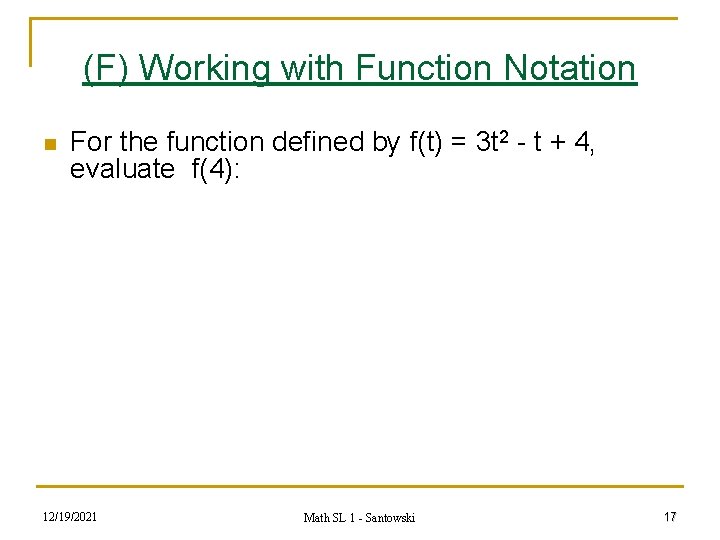 (F) Working with Function Notation

For the function defined by $f(t) = 3t^2 - t + 4$, evaluate $f(4)$:

12/19/2021

Math SL 1 - Santowski

17